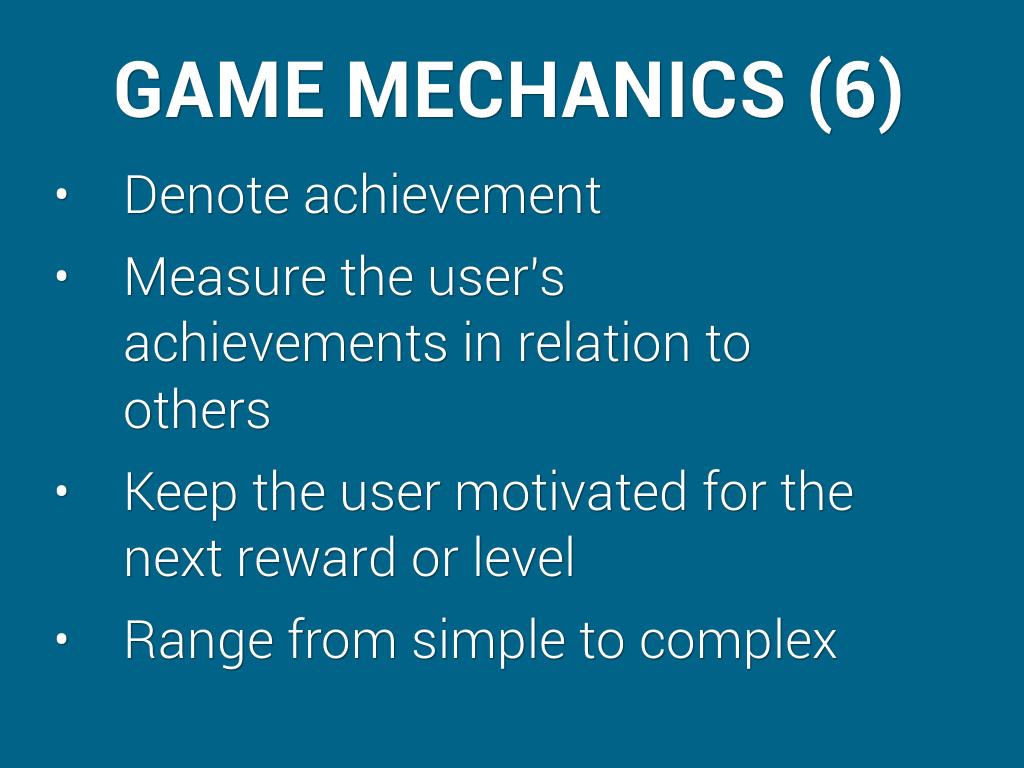 GAME MECHANICS (6)

• Denote achievement
• Measure the user's achievements in relation to others
• Keep the user motivated for the next reward or level
• Range from simple to complex